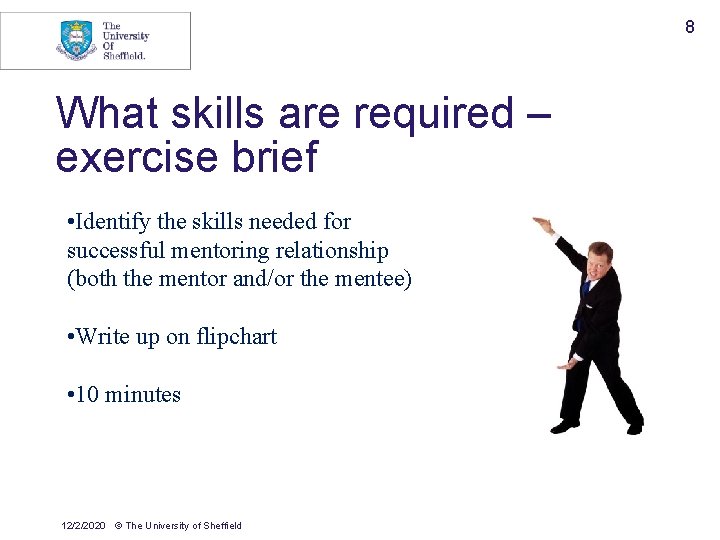 The University Of Sheffield.

8

What skills are required – exercise brief

•Identify the skills needed for successful mentoring relationship (both the mentor and/or the mentee)

•Write up on flipchart

•10 minutes

12/2/2020 © The University of Sheffield